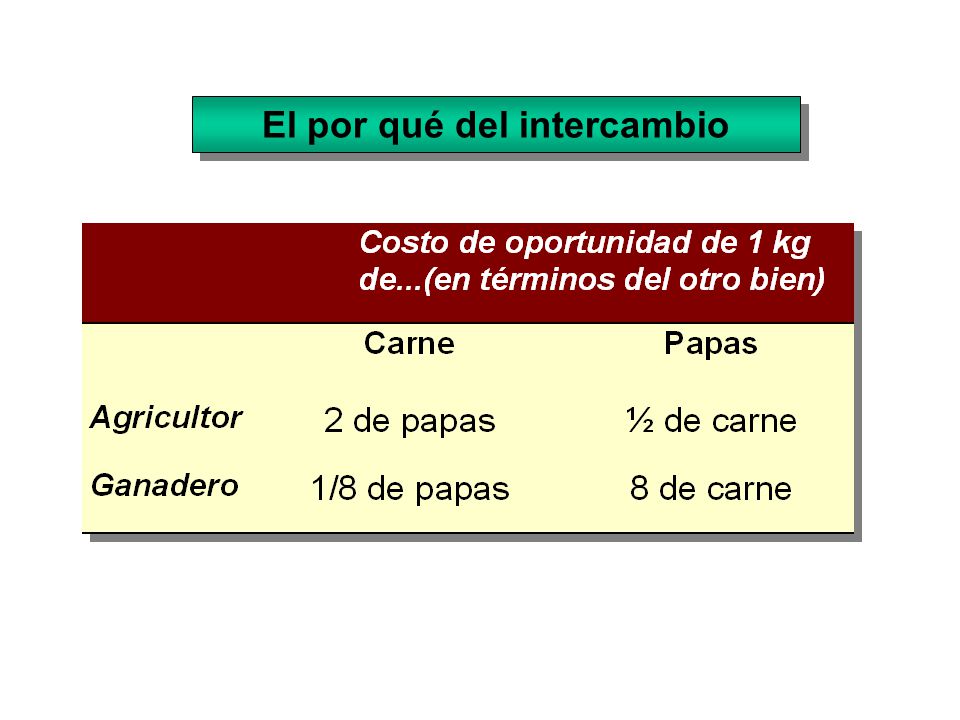 El por qué del intercambio

Costo de oportunidad de 1 kg de...(en términos del otro bien)

| | Carne | Papas |
|---|---|---|
| Agricultor | 2 de papas | ½ de carne |
| Ganadero | 1/8 de papas | 8 de carne |